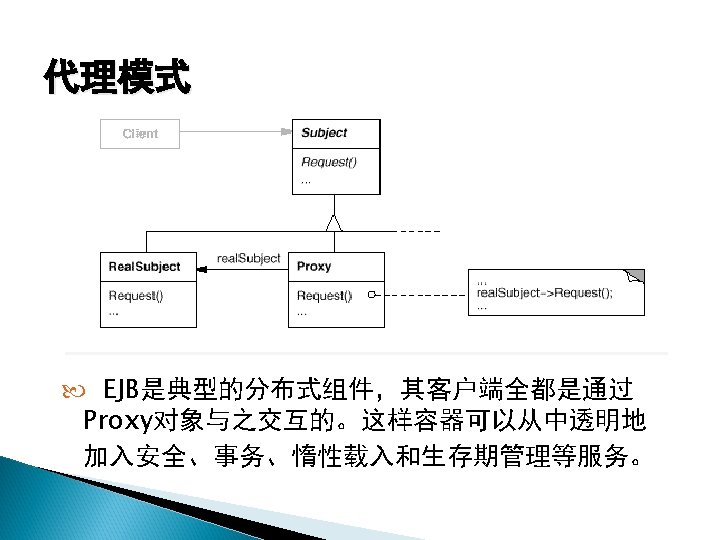 代理模式

Client

Subject

Request()
...

RealSubject

Request()
...

realSubject

Proxy

Request()
...

...
realSubject->Request();
...

EJB是典型的分布式组件，其客户端全都是通过Proxy对象与之交互的。这样容器可以从中透明地加入安全、事务、惰性载入和生存期管理等服务。